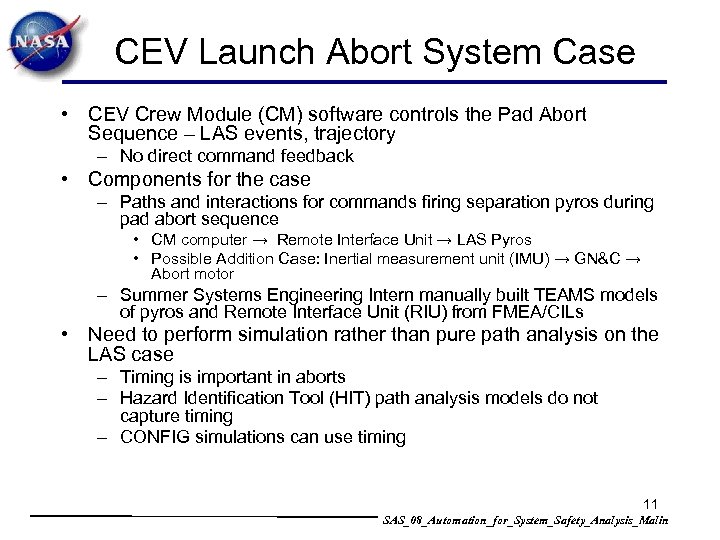 NASA

CEV Launch Abort System Case

• CEV Crew Module (CM) software controls the Pad Abort Sequence – LAS events, trajectory
– No direct command feedback
• Components for the case
– Paths and interactions for commands firing separation pyros during pad abort sequence
• CM computer → Remote Interface Unit → LAS Pyros
• Possible Addition Case: Inertial measurement unit (IMU) → GN&C → Abort motor
– Summer Systems Engineering Intern manually built TEAMS models of pyros and Remote Interface Unit (RIU) from FMEA/CILs
• Need to perform simulation rather than pure path analysis on the LAS case
– Timing is important in aborts
– Hazard Identification Tool (HIT) path analysis models do not capture timing
– CONFIG simulations can use timing

11

SAS_08_Automation_for_System_Safety_Analysis_Malin